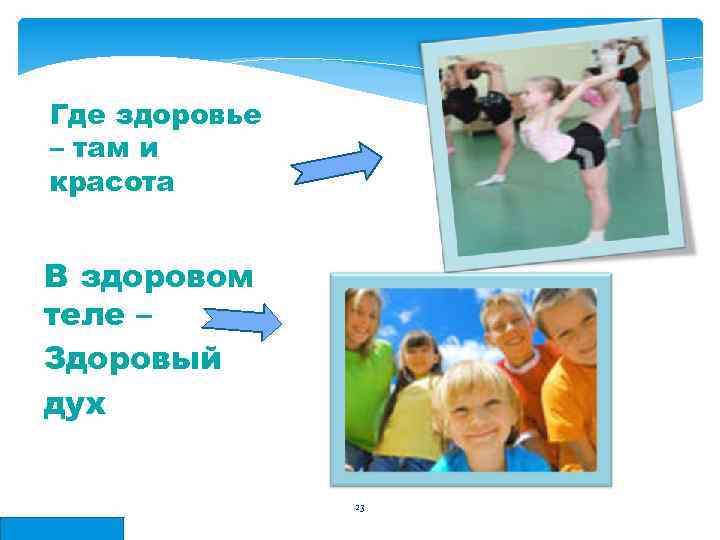 Где здоровье – там и красота

В здоровом теле – Здоровый дух

23